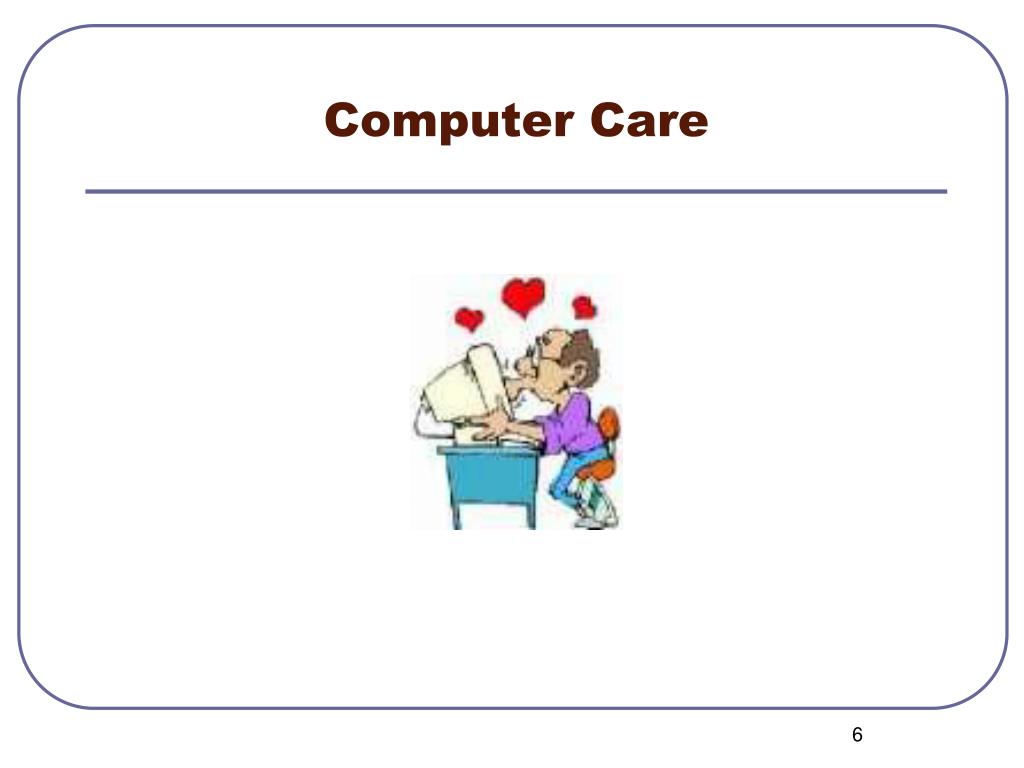 Computer Care

6